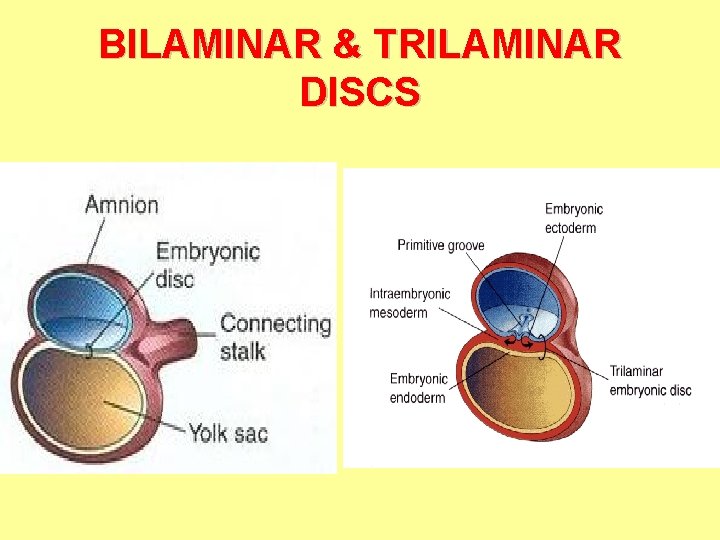 BILAMINAR & TRILAMINAR DISCS

Amnion

Embryonic disc

Connecting stalk

Yolk sac

Embryonic ectoderm

Primitive groove

Intraembryonic mesoderm

Embryonic endoderm

Trilaminar embryonic disc